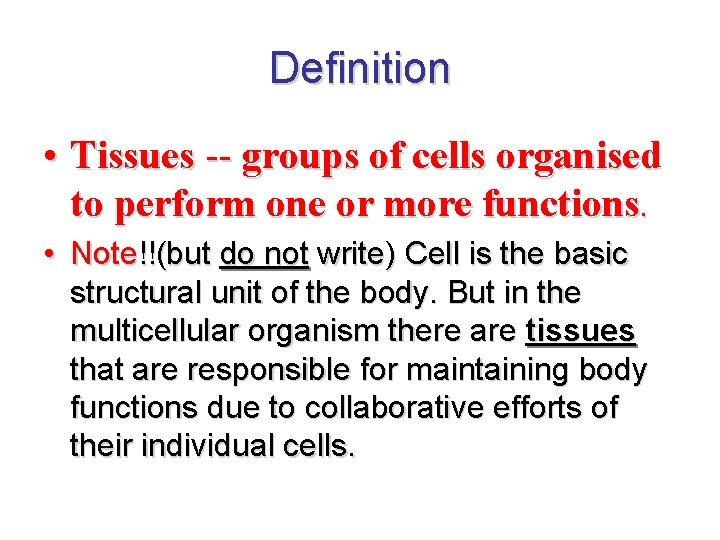 Definition

• Tissues -- groups of cells organised to perform one or more functions.

• Note!!(but do not write) Cell is the basic structural unit of the body. But in the multicellular organism there are tissues that are responsible for maintaining body functions due to collaborative efforts of their individual cells.